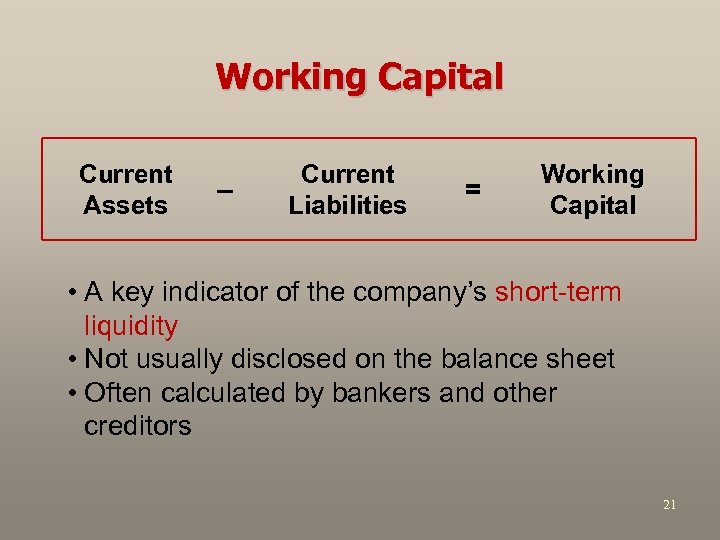 Working Capital

Current Assets – Current Liabilities = Working Capital

• A key indicator of the company's short-term liquidity
• Not usually disclosed on the balance sheet
• Often calculated by bankers and other creditors

21